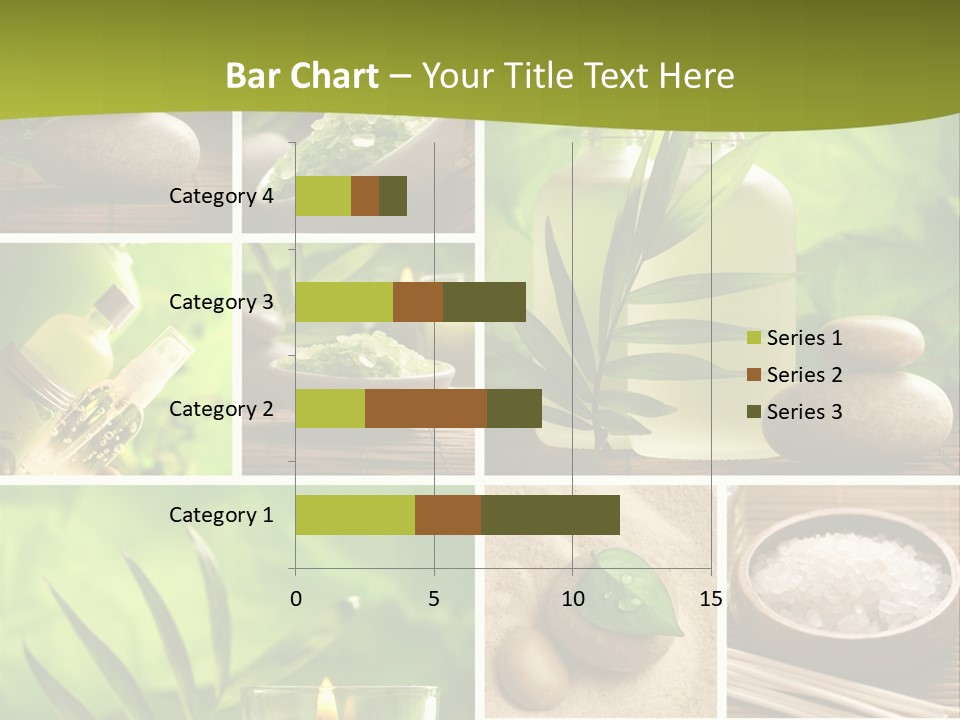 Bar Chart – Your Title Text Here

Category 4
Category 3
Category 2
Category 1

0
5
10
15

Series 1
Series 2
Series 3